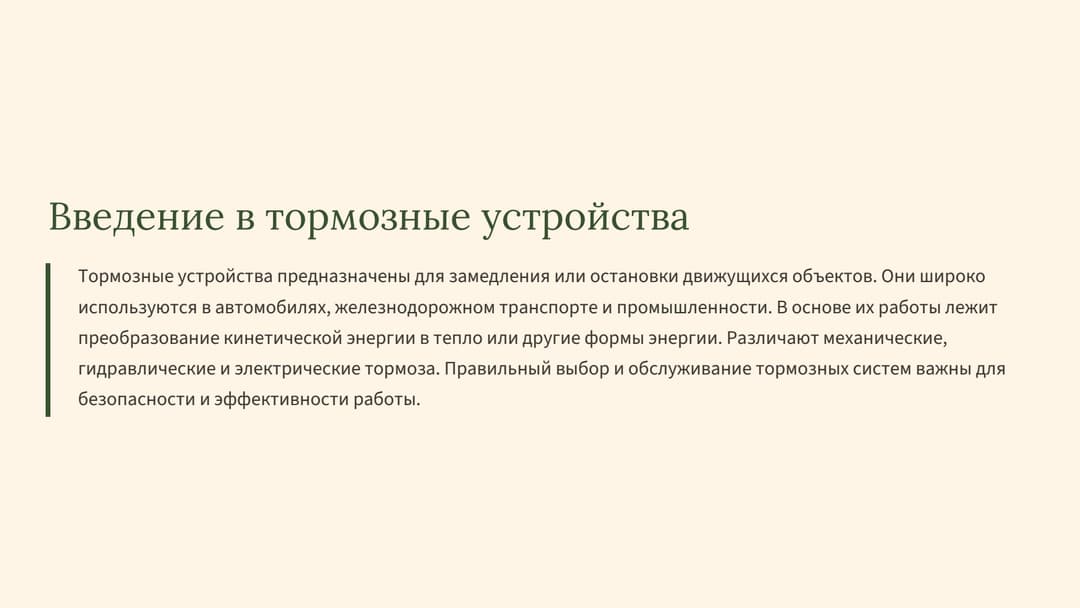 Введение в тормозные устройства

Тормозные устройства предназначены для замедления или остановки движущихся объектов. Они широко используются в автомобилях, железнодорожном транспорте и промышленности. В основе их работы лежит преобразование кинетической энергии в тепло или другие формы энергии. Различают механические, гидравлические и электрические тормоза. Правильный выбор и обслуживание тормозных систем важны для безопасности и эффективности работы.